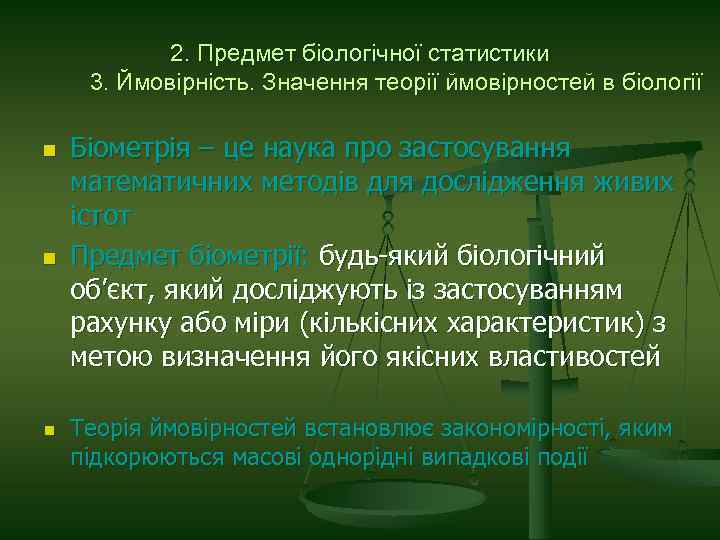 2. Предмет біологічної статистики
3. Ймовірність. Значення теорії ймовірностей в біології

Біометрія – це наука про застосування математичних методів для дослідження живих істот

Предмет біометрії: будь-який біологічний об′єкт, який досліджують із застосуванням рахунку або міри (кількісних характеристик) з метою визначення його якісних властивостей

Теорія ймовірностей встановлює закономірності, яким підкорюються масові однорідні випадкові події